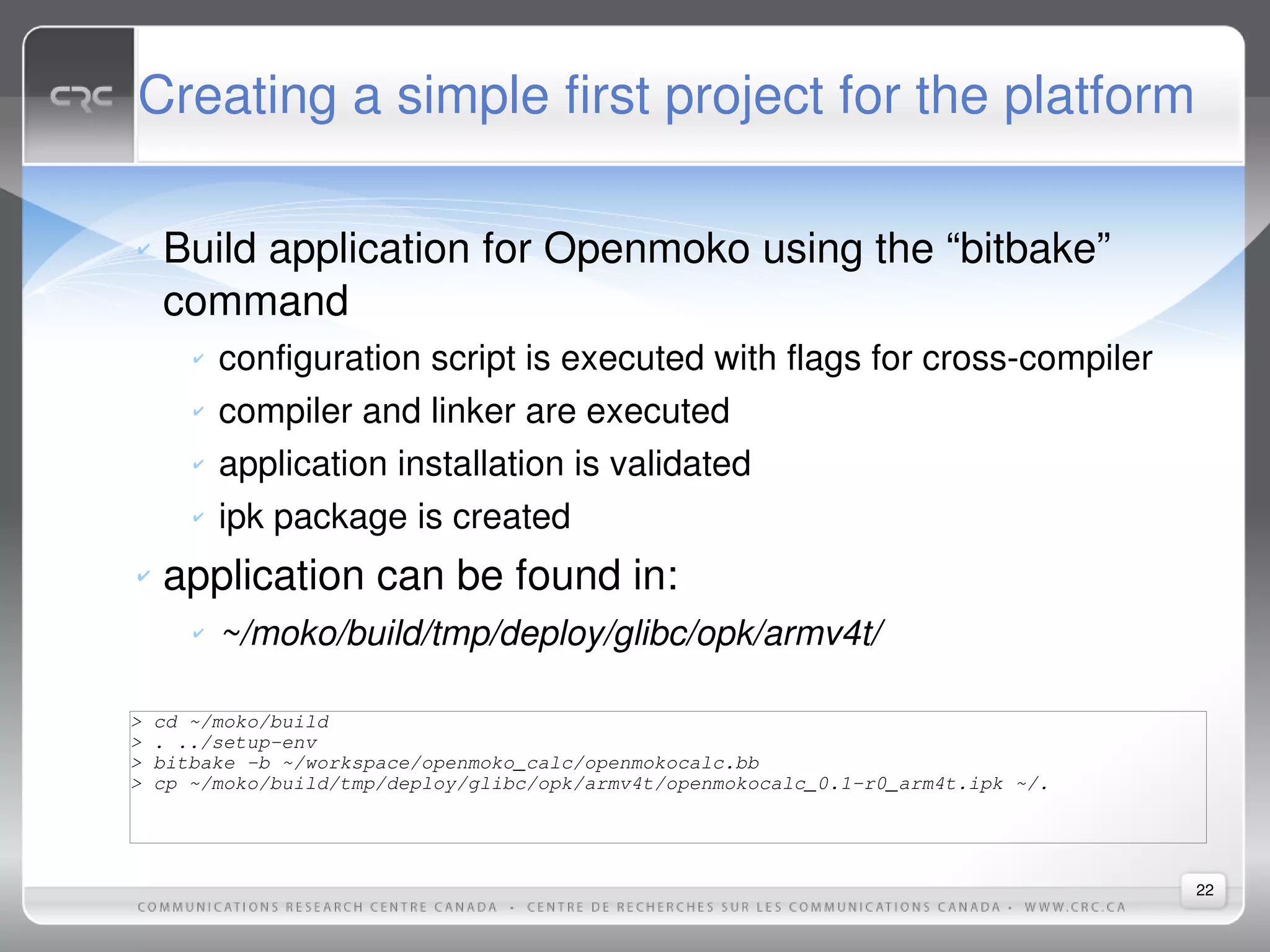 CRC

Creating a simple first project for the platform

Build application for Openmoko using the “bitbake” command

configuration script is executed with flags for cross-compiler

compiler and linker are executed

application installation is validated

ipk package is created

application can be found in:

~/moko/build/tmp/deploy/glibc/opk/armv4t/

> cd ~/moko/build
> . ../setup-env
> bitbake -b ~/workspace/openmoko_calc/openmokocalc.bb
> cp ~/moko/build/tmp/deploy/glibc/opk/armv4t/openmokocalc_0.1-r0_arm4t.ipk ~/.

22

COMMUNICATIONS RESEARCH CENTRE CANADA • CENTRE DE RECHERCHES SUR LES COMMUNICATIONS CANADA • WWW.CRC.CA